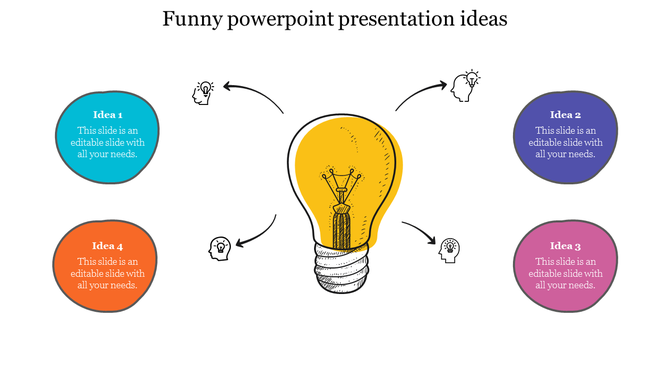 Funny powerpoint presentation ideas

Idea 1
This slide is an editable slide with all your needs.

Idea 2
This slide is an editable slide with all your needs.

Idea 4
This slide is an editable slide with all your needs.

Idea 3
This slide is an editable slide with all your needs.